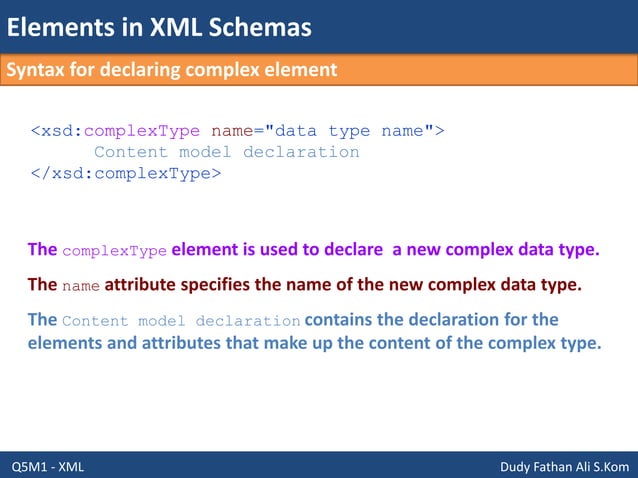 Elements in XML Schemas

Syntax for declaring complex element

<xsd:complexType name="data type name">
      Content model declaration
</xsd:complexType>

The complexType element is used to declare  a new complex data type.

The name attribute specifies the name of the new complex data type.

The Content model declaration contains the declaration for the elements and attributes that make up the content of the complex type.

Q5M1 - XML

Dudy Fathan Ali S.Kom